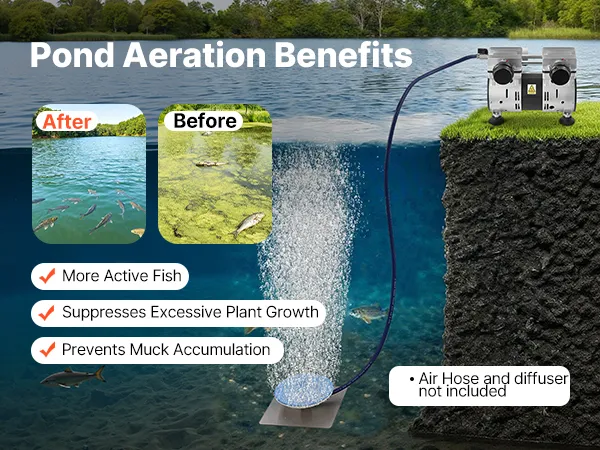 Pond Aeration Benefits

After

Before

More Active Fish

Suppresses Excessive Plant Growth

Prevents Muck Accumulation

• Air Hose and diffuser not included